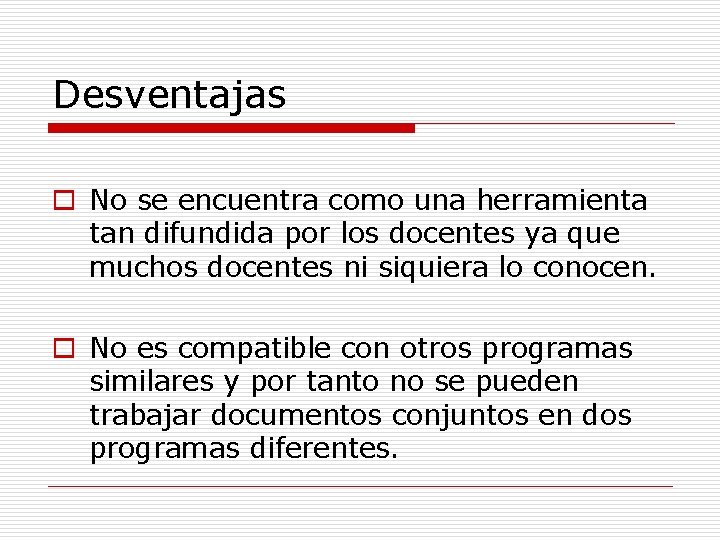 Desventajas

No se encuentra como una herramienta tan difundida por los docentes ya que muchos docentes ni siquiera lo conocen.

No es compatible con otros programas similares y por tanto no se pueden trabajar documentos conjuntos en dos programas diferentes.